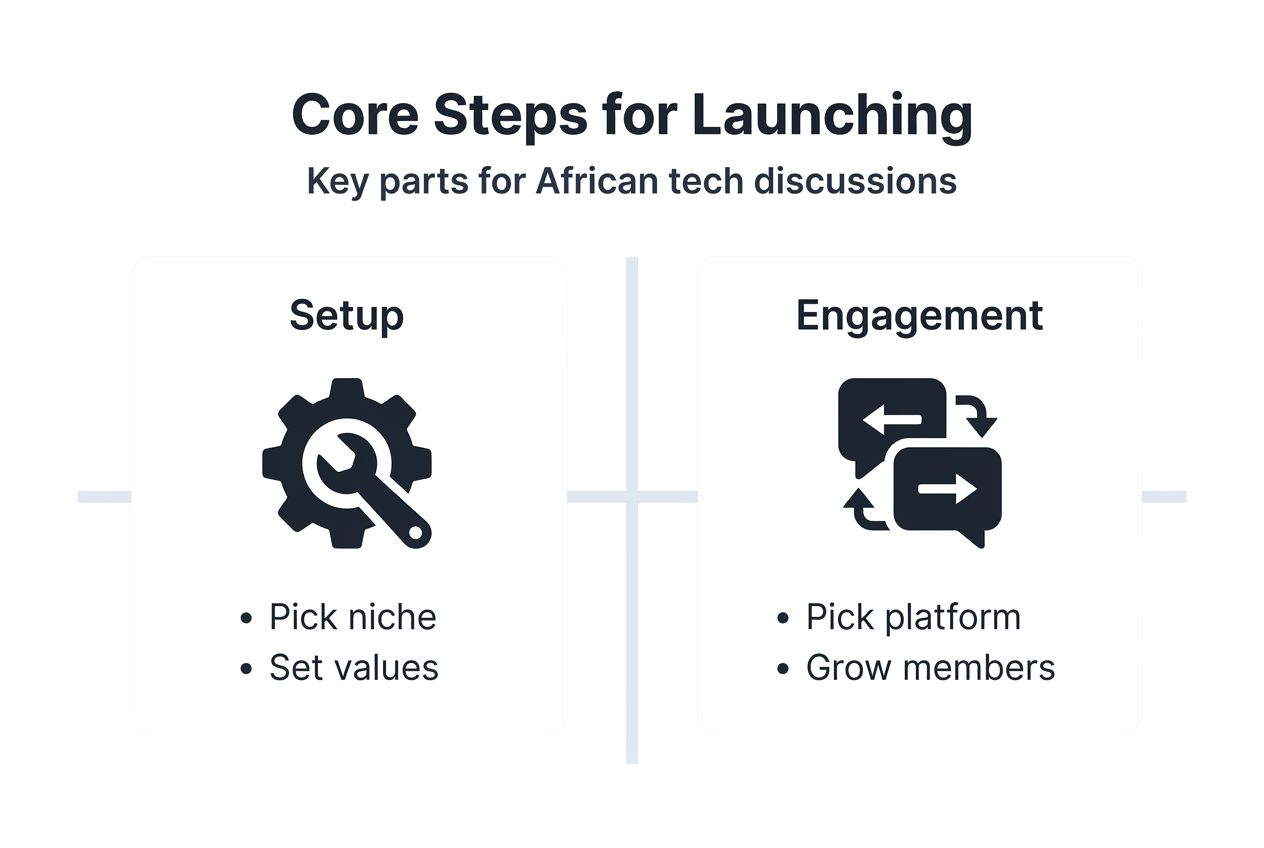 Core Steps for Launching
Key parts for African tech discussions

Setup

• Pick niche
• Set values

Engagement

• Pick platform
• Grow members